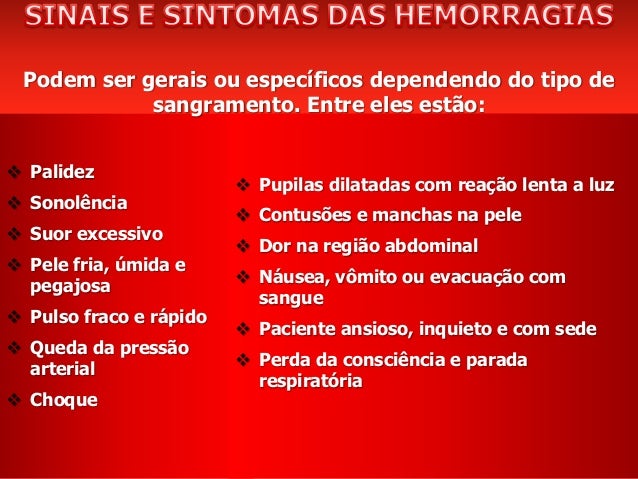 SINAIS E SINTOMAS DAS HEMORRAGIAS

Podem ser gerais ou específicos dependendo do tipo de sangramento. Entre eles estão:

❖ Palidez
❖ Sonolência
❖ Suor excessivo
❖ Pele fria, úmida e pegajosa
❖ Pulso fraco e rápido
❖ Queda da pressão arterial
❖ Choque

❖ Pupilas dilatadas com reação lenta a luz
❖ Contusões e manchas na pele
❖ Dor na região abdominal
❖ Náusea, vômito ou evacuação com sangue
❖ Paciente ansioso, inquieto e com sede
❖ Perda da consciência e parada respiratória